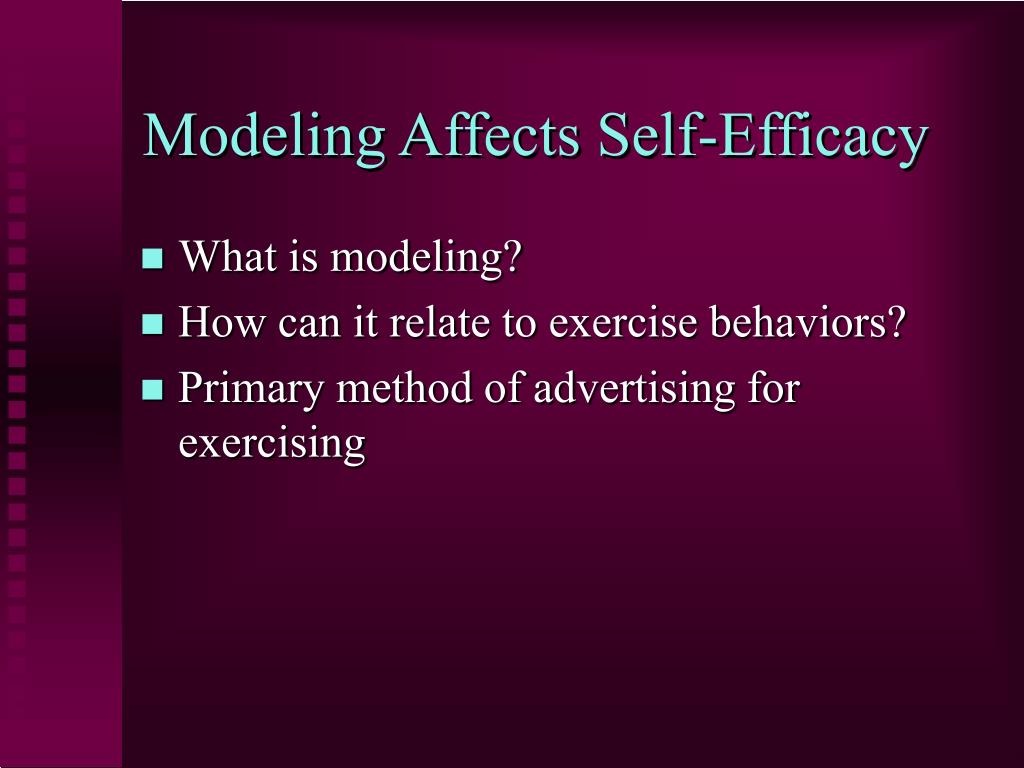 Modeling Affects Self-Efficacy

- What is modeling?
- How can it relate to exercise behaviors?
- Primary method of advertising for exercising